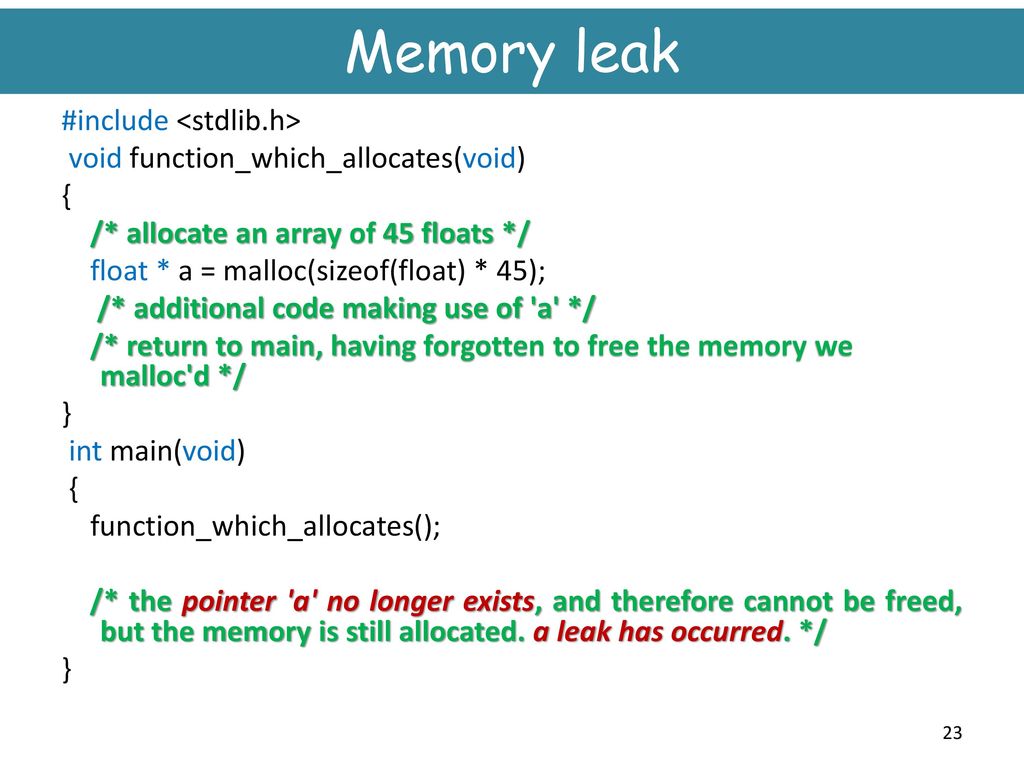 Memory leak

#include <stdlib.h>
void function_which_allocates(void)
{
/* allocate an array of 45 floats */
float * a = malloc(sizeof(float) * 45);
/* additional code making use of 'a' */
/* return to main, having forgotten to free the memory we malloc'd */
}
int main(void)
{
function_which_allocates();

/* the pointer 'a' no longer exists, and therefore cannot be freed, but the memory is still allocated. a leak has occurred. */
}

23